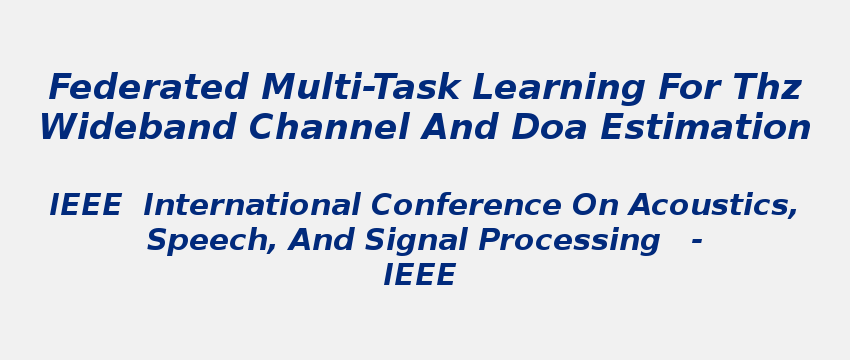 Federated Multi-Task Learning For Thz Wideband Channel And Doa Estimation

IEEE International Conference On Acoustics, Speech, And Signal Processing - IEEE